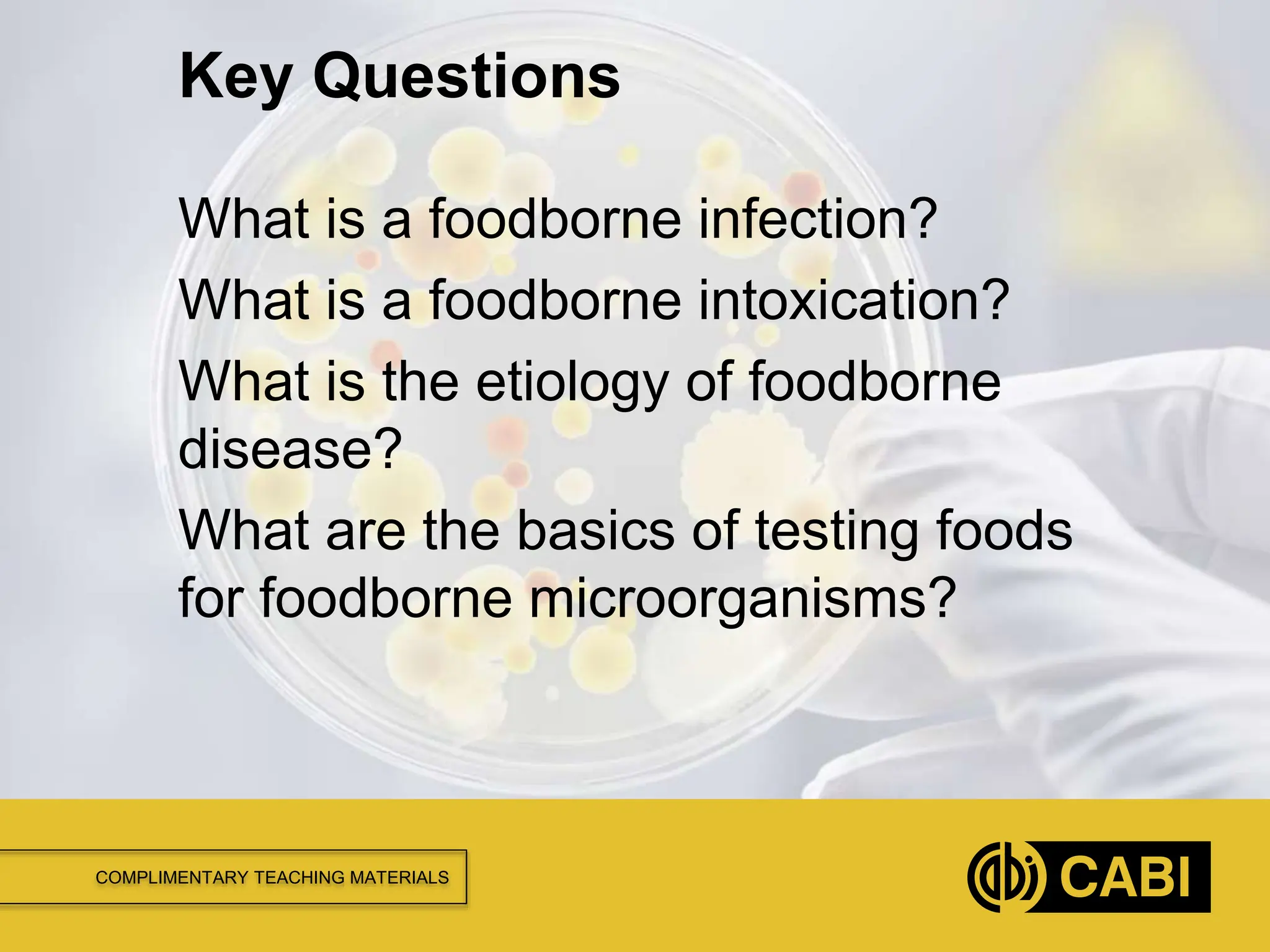 Key Questions

What is a foodborne infection?

What is a foodborne intoxication?

What is the etiology of foodborne disease?

What are the basics of testing foods for foodborne microorganisms?

COMPLIMENTARY TEACHING MATERIALS

CABI